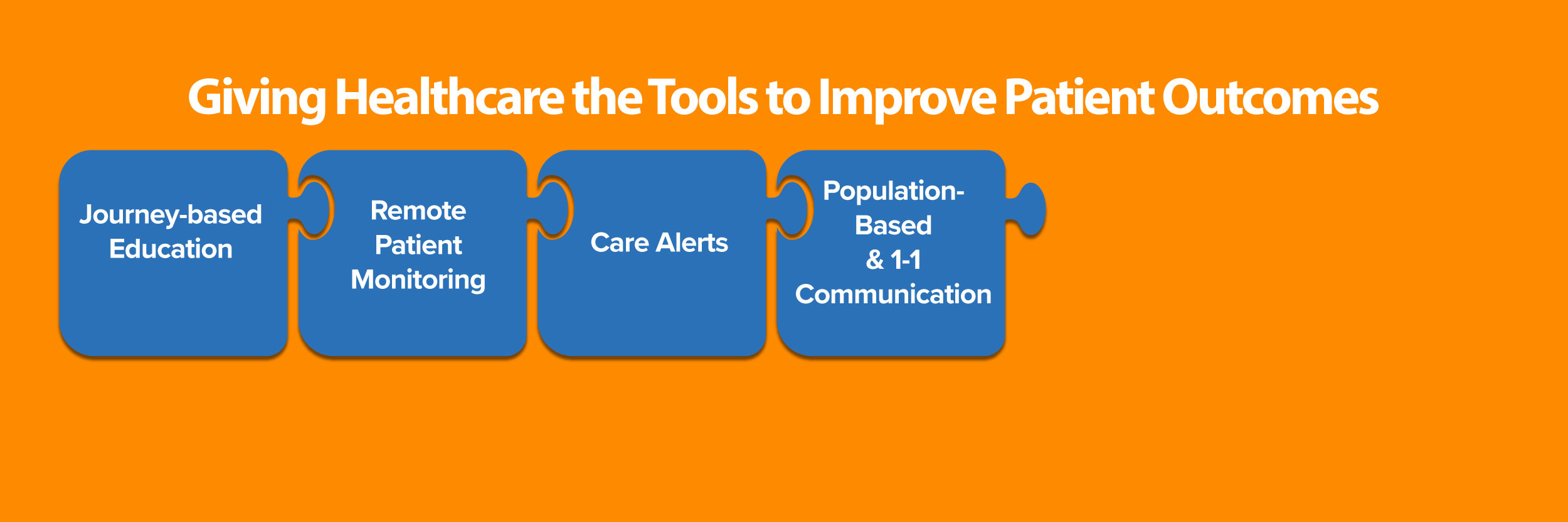 Giving Healthcare the Tools to Improve Patient Outcomes

Journey-based Education

Remote Patient Monitoring

Care Alerts

Population-Based & 1-1 Communication